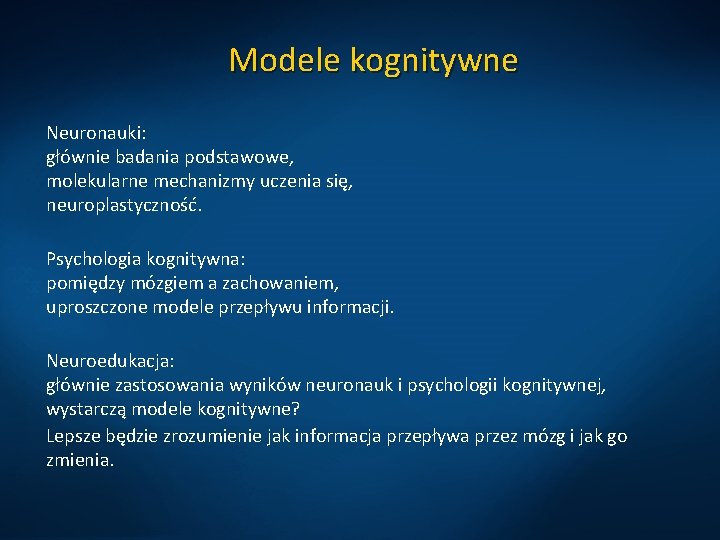 Modele kognitywne

Neuronauki:
głównie badania podstawowe,
molekularne mechanizmy uczenia się,
neuroplastyczność.

Psychologia kognitywna:
pomiędzy mózgiem a zachowaniem,
uproszczone modele przepływu informacji.

Neuroedukacja:
głównie zastosowania wyników neuronauk i psychologii kognitywnej,
wystarczą modele kognitywne?
Lepsze będzie zrozumienie jak informacja przepływa przez mózg i jak go zmienia.